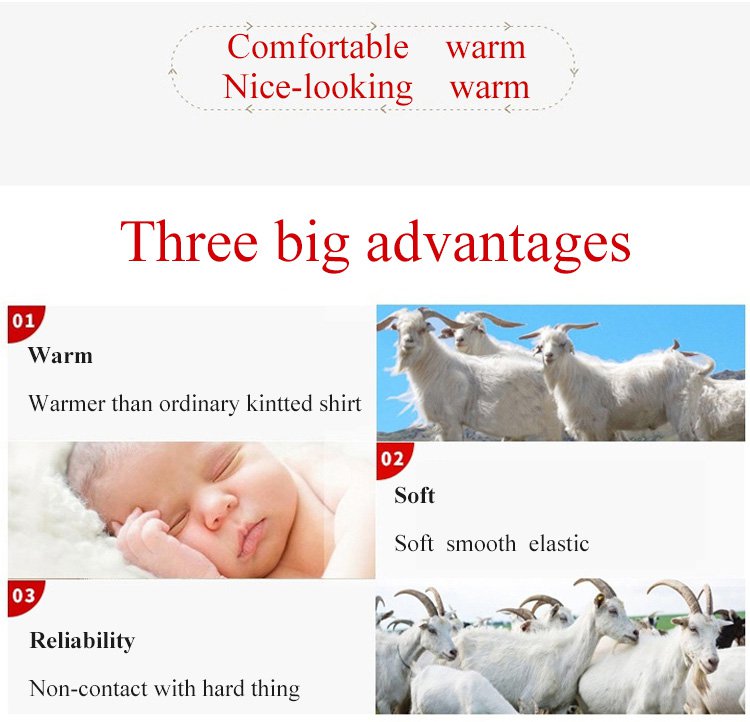 Comfortable warm
Nice-looking warm

Three big advantages

01
Warm
Warmer than ordinary kintted shirt

02
Soft
Soft smooth elastic

03
Reliability
Non-contact with hard thing